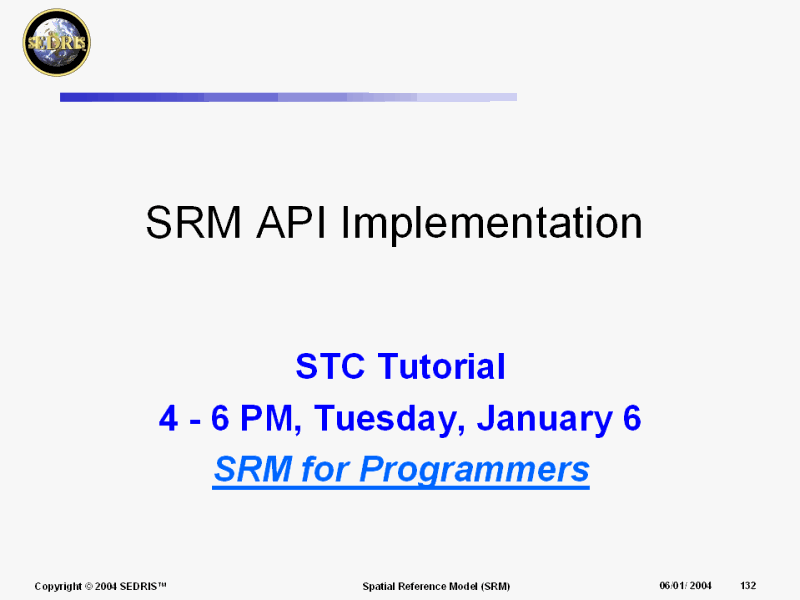 SEDRIS

SRM API Implementation

STC Tutorial
4 - 6 PM, Tuesday, January 6
SRM for Programmers

Copyright © 2004 SEDRIS™ Spatial Reference Model (SRM) 06/01/ 2004 132